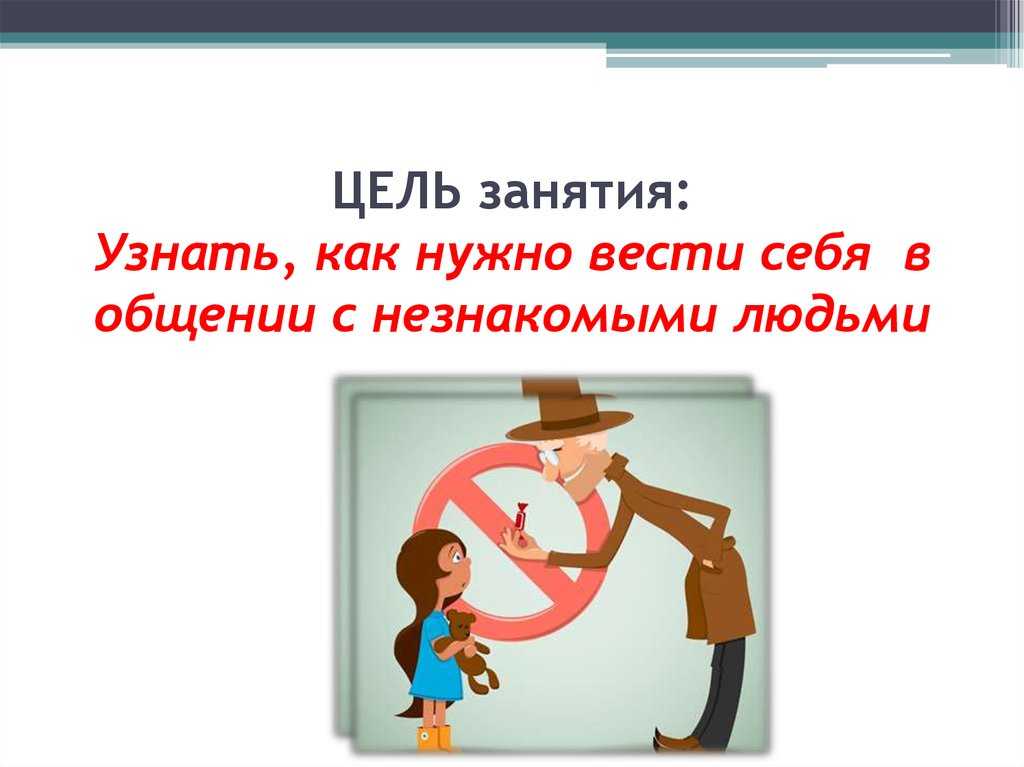 ЦЕЛЬ занятия:
Узнать, как нужно вести себя в общении с незнакомыми людьми